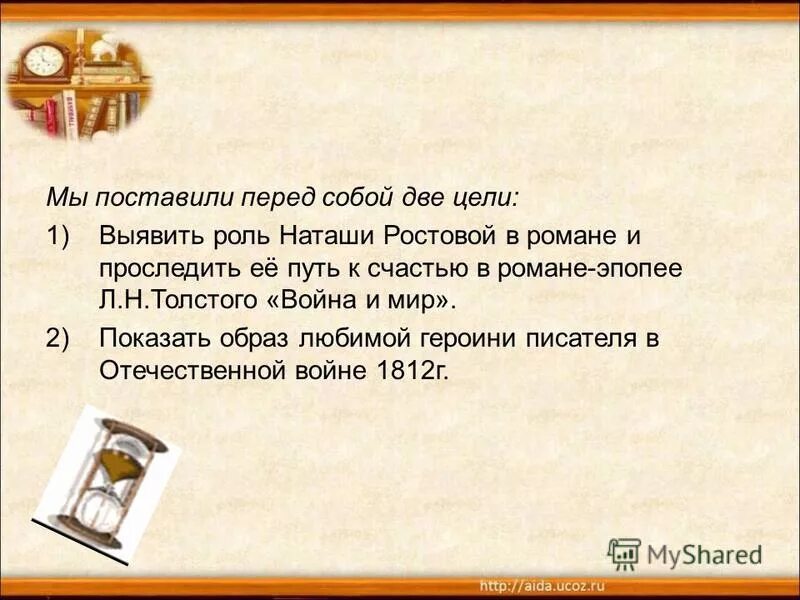 Мы поставили перед собой две цели:

1) Выявить роль Наташи Ростовой в романе и проследить её путь к счастью в романе-эпопее Л.Н.Толстого «Война и мир».

2) Показать образ любимой героини писателя в Отечественной войне 1812г.

MyShared

http://aida.ucoz.ru